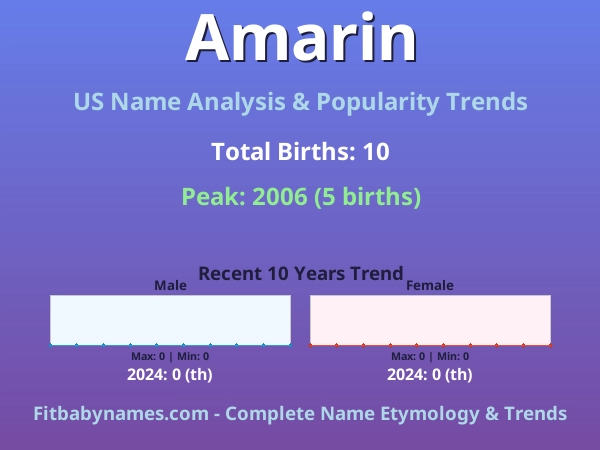 Amarin

US Name Analysis & Popularity Trends

Total Births: 10

Peak: 2006 (5 births)

Recent 10 Years Trend

Male

Max: 0 | Min: 0

2024: 0 (th)

Female

Max: 0 | Min: 0

2024: 0 (th)

Fitbabynames.com - Complete Name Etymology & Trends